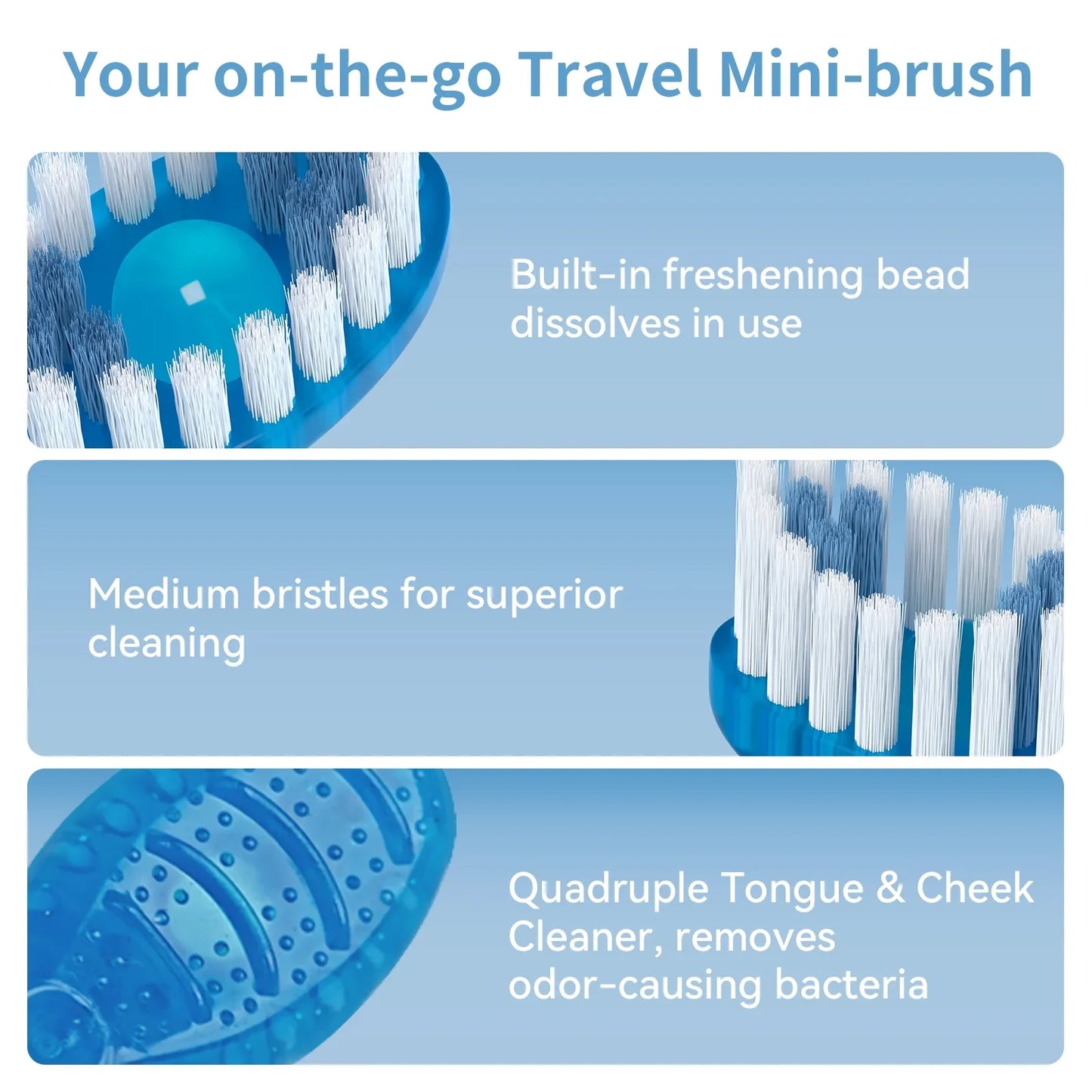 Your on-the-go Travel Mini-brush

Built-in freshening bead dissolves in use

Medium bristles for superior cleaning

Quadruple Tongue & Cheek Cleaner, removes odor-causing bacteria